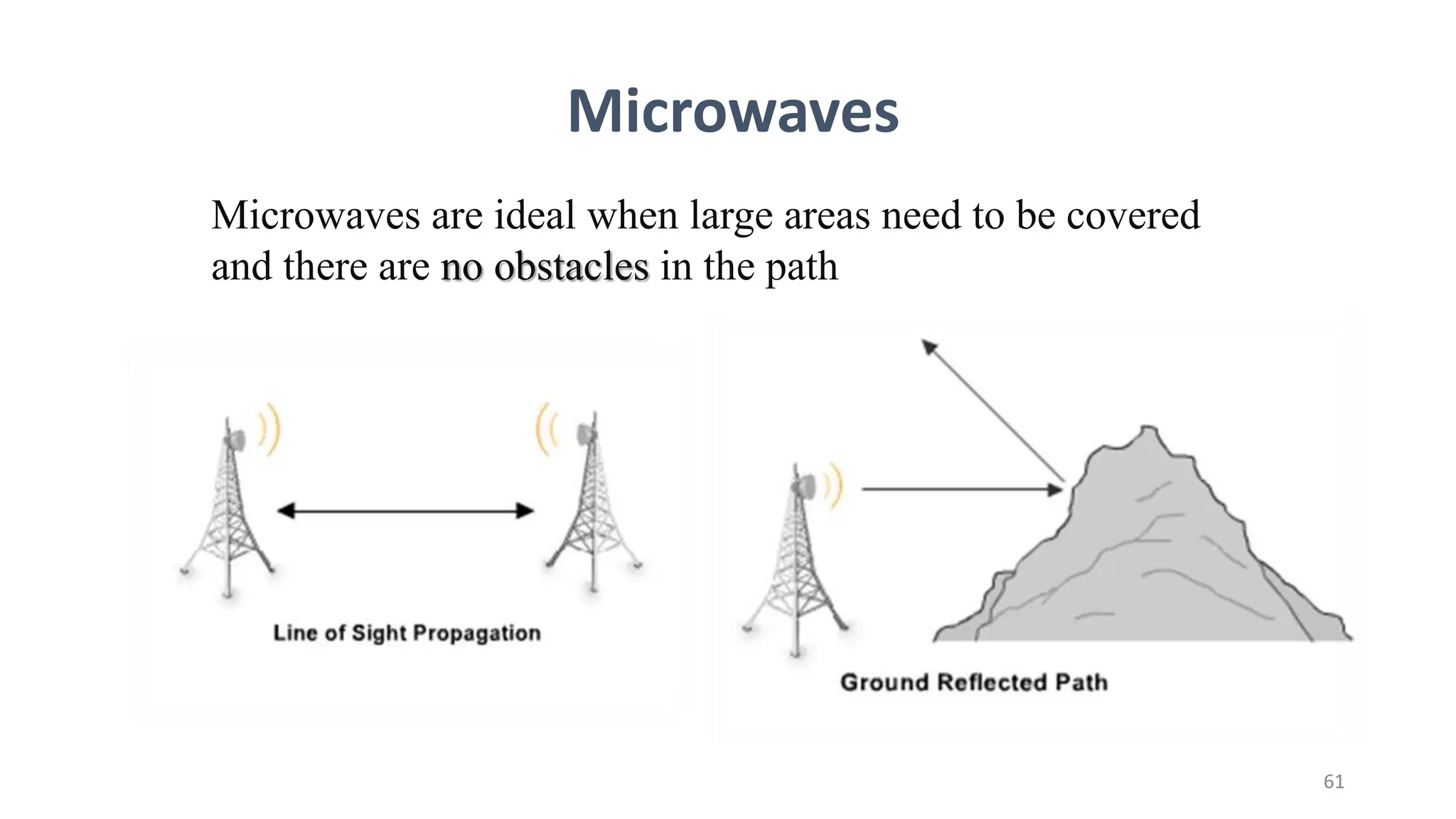 Microwaves

Microwaves are ideal when large areas need to be covered and there are no obstacles in the path

Line of Sight Propagation

Ground Reflected Path

61